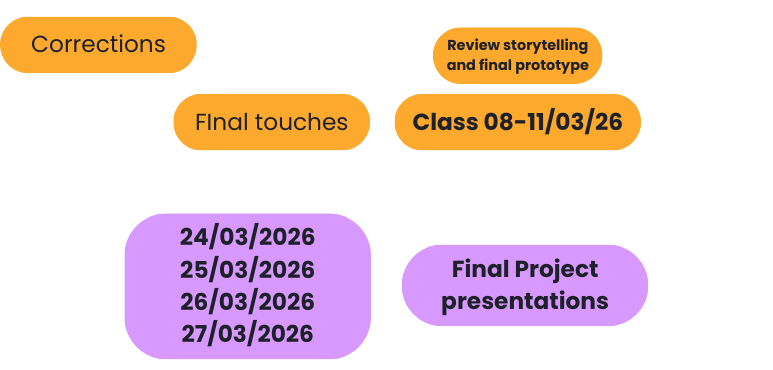 Corrections

Review storytelling and final prototype

FInal touches

Class 08-11/03/26

24/03/2026
25/03/2026
26/03/2026
27/03/2026

Final Project presentations